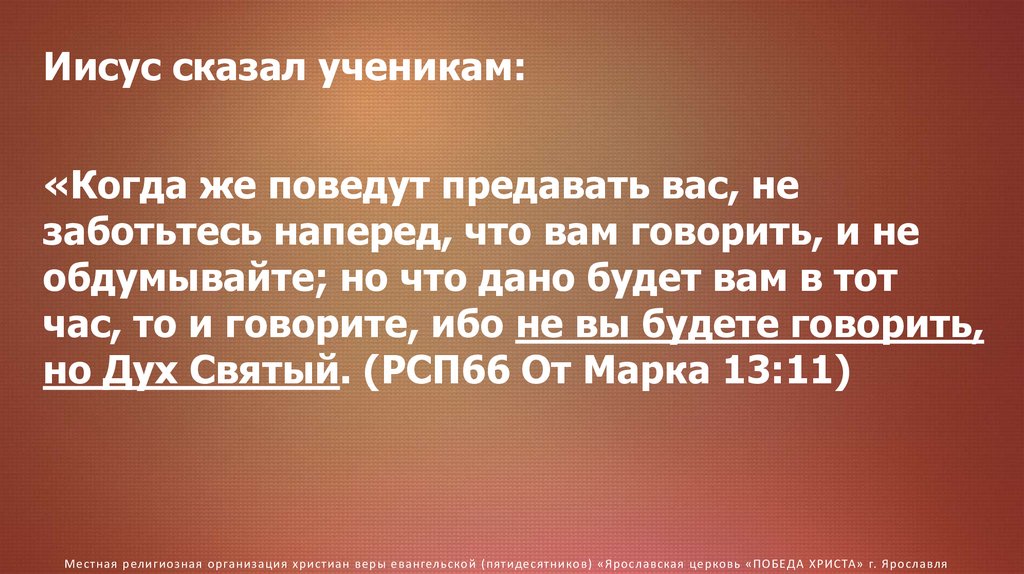 Иисус сказал ученикам:

«Когда же поведут предавать вас, не заботьтесь наперед, что вам говорить, и не обдумывайте; но что дано будет вам в тот час, то и говорите, ибо не вы будете говорить, но Дух Святый. (РСП66 От Марка 13:11)

Местная религиозная организация христиан веры евангельской (пятидесятников) «Ярославская церковь «ПОБЕДА ХРИСТА» г. Ярославля